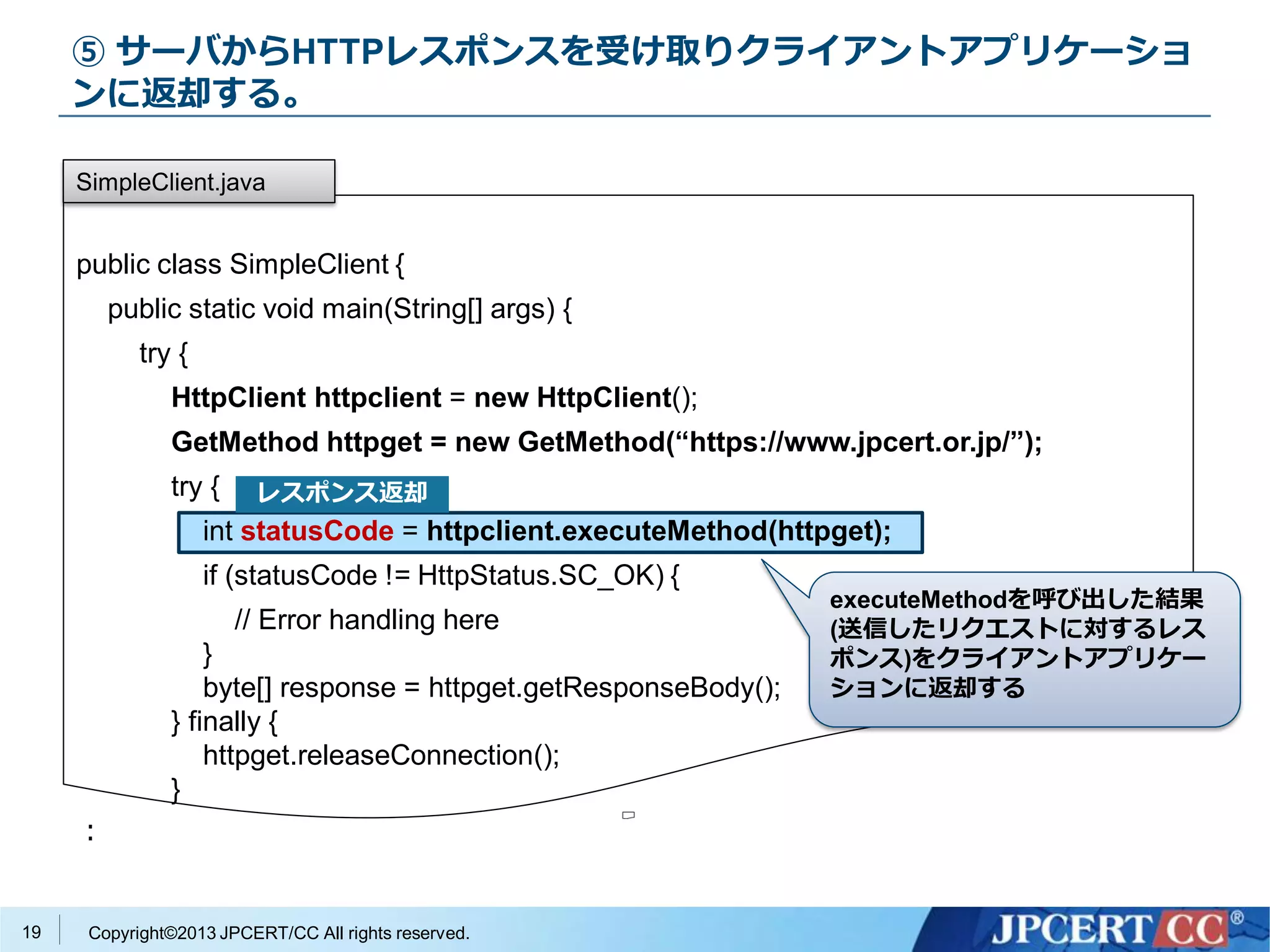 ⑤ サーバからHTTPレスポンスを受け取りクライアントアプリケーションに返却する。

SimpleClient.java

public class SimpleClient {
public static void main(String[] args) {
try {
HttpClient httpclient = new HttpClient();
GetMethod httpget = new GetMethod(“https://www.jpcert.or.jp/”);
try {
レスポンス返却
int statusCode = httpclient.executeMethod(httpget);
if (statusCode != HttpStatus.SC_OK) {
// Error handling here
}
byte[] response = httpget.getResponseBody();
} finally {
httpget.releaseConnection();
}
:

executeMethodを呼び出した結果(送信したリクエストに対するレスポンス)をクライアントアプリケーションに返却する

19 Copyright©2013 JPCERT/CC All rights reserved.

JPCERT CC®